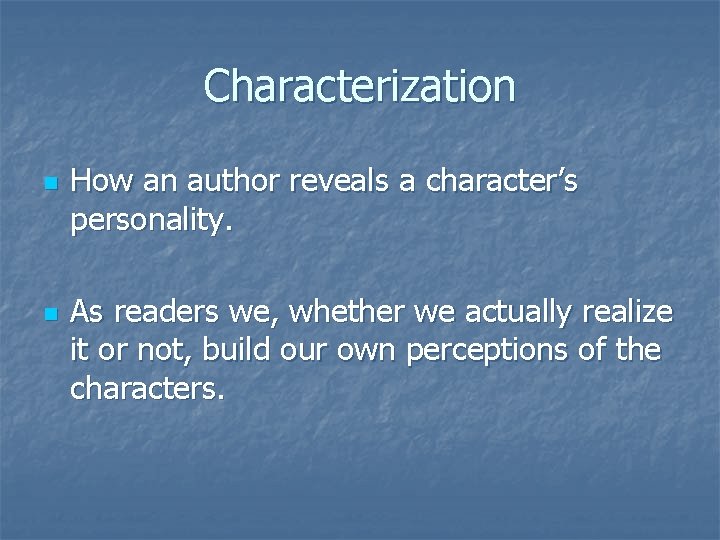 Characterization

• How an author reveals a character's personality.

• As readers we, whether we actually realize it or not, build our own perceptions of the characters.